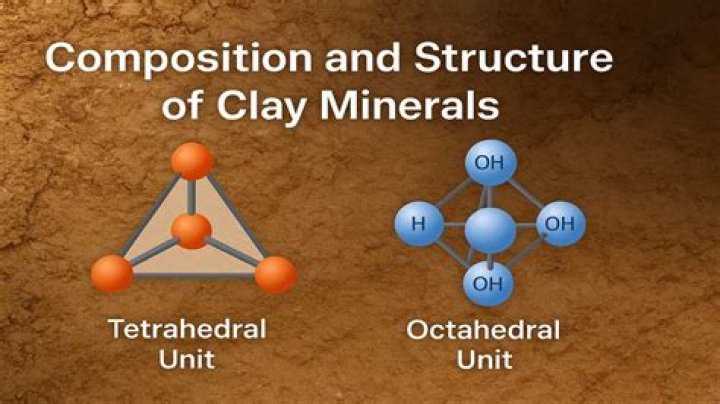 Composition and Structure of Clay Minerals

OH
H
OH
OH

Tetrahedral Unit

Octahedral Unit